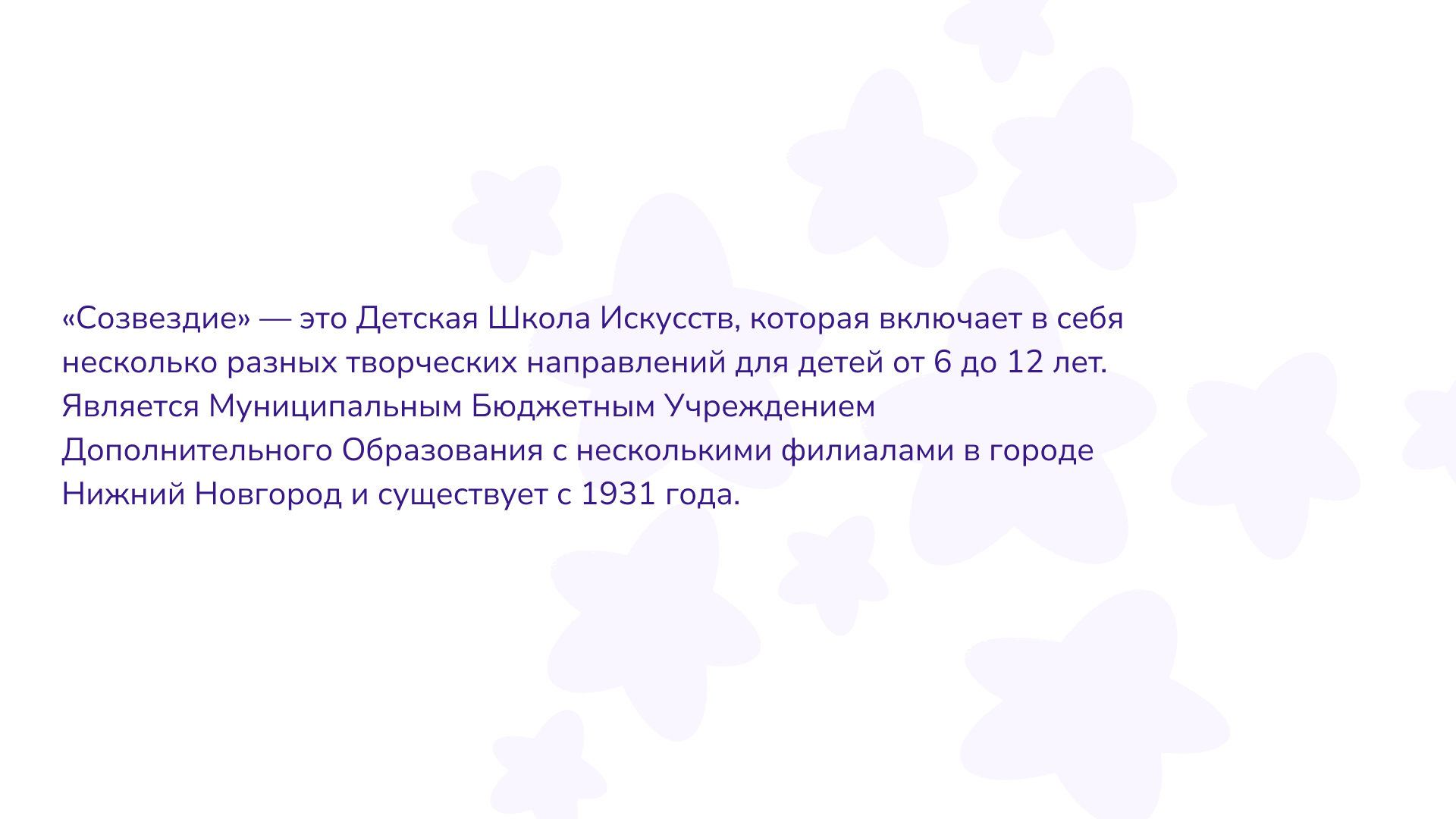 «Созвездие» — это Детская Школа Искусств, которая включает в себя несколько разных творческих направлений для детей от 6 до 12 лет. Является Муниципальным Бюджетным Учреждением Дополнительного Образования с несколькими филиалами в городе Нижний Новгород и существует с 1931 года.